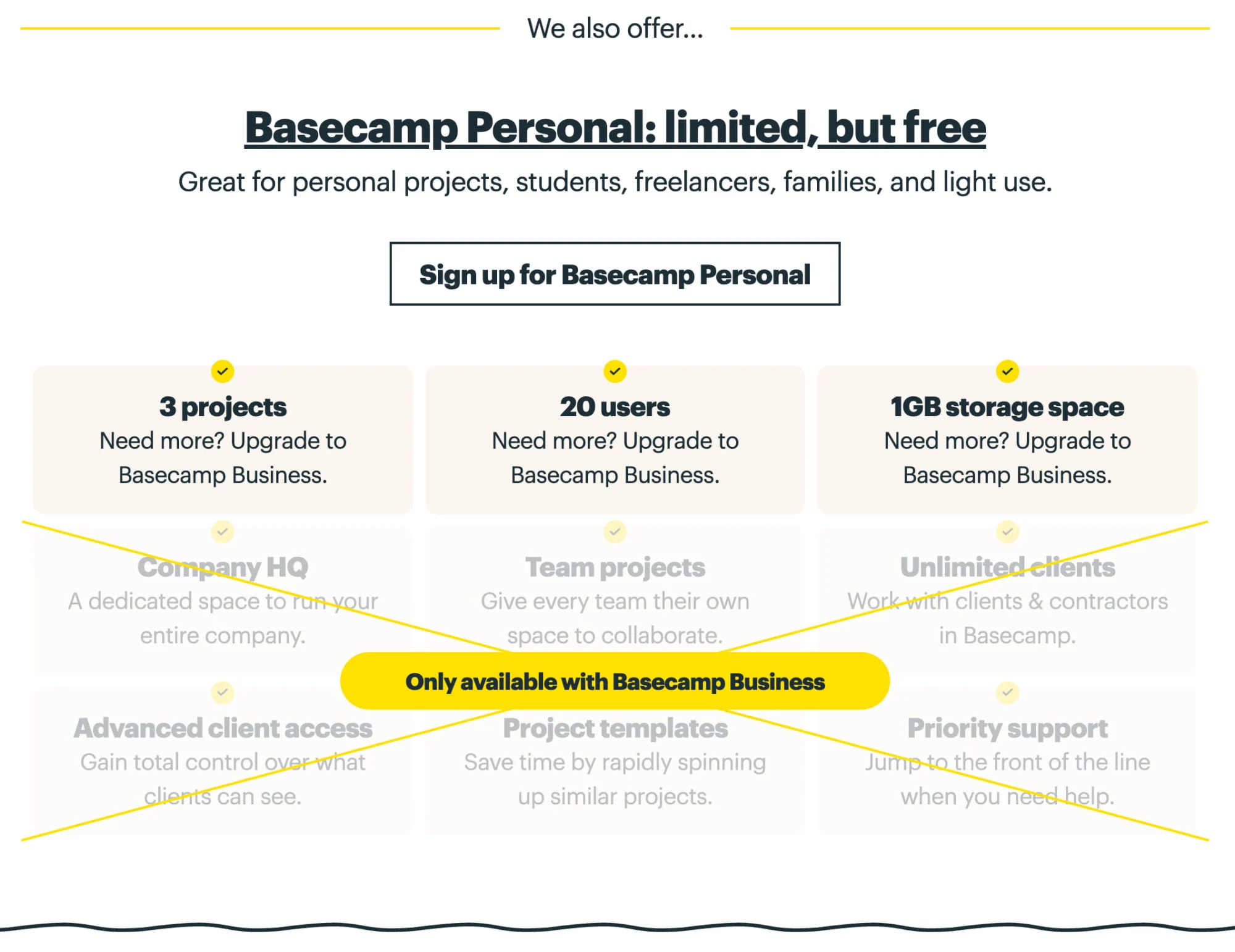 We also offer...

Basecamp Personal: limited, but free

Great for personal projects, students, freelancers, families, and light use.

Sign up for Basecamp Personal

3 projects
Need more? Upgrade to Basecamp Business.

20 users
Need more? Upgrade to Basecamp Business.

1GB storage space
Need more? Upgrade to Basecamp Business.

Company HQ
A dedicated space to run your entire company.

Team projects
Give every team their own space to collaborate.

Unlimited clients
Work with clients & contractors in Basecamp.

Only available with Basecamp Business

Advanced client access
Gain total control over what clients can see.

Project templates
Save time by rapidly spinning up similar projects.

Priority support
Jump to the front of the line when you need help.